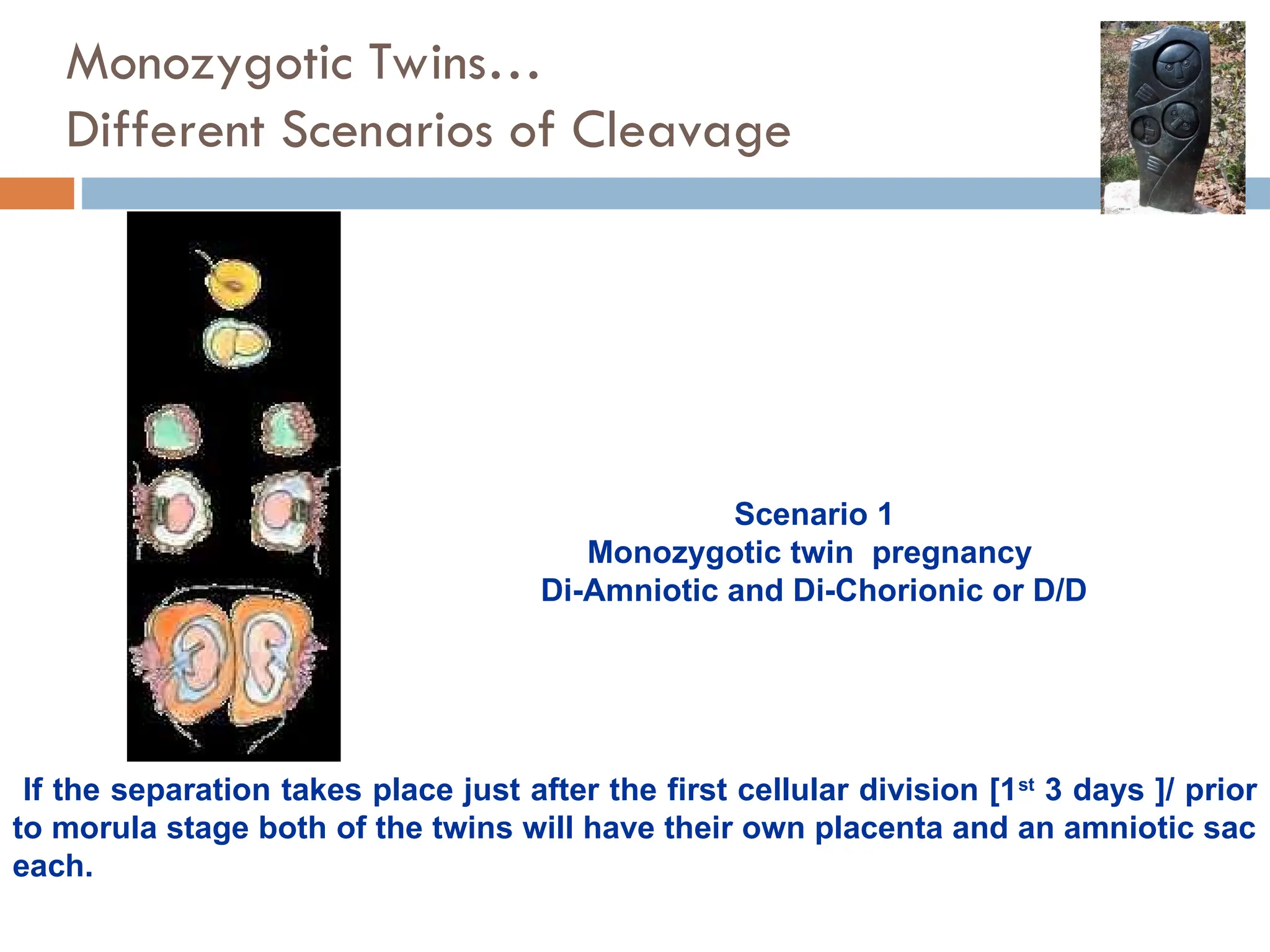 Monozygotic Twins…
Different Scenarios of Cleavage

Scenario 1
Monozygotic twin pregnancy
Di-Amniotic and Di-Chorionic or D/D

If the separation takes place just after the first cellular division [1$^{st}$ 3 days ]/ prior to morula stage both of the twins will have their own placenta and an amniotic sac each.